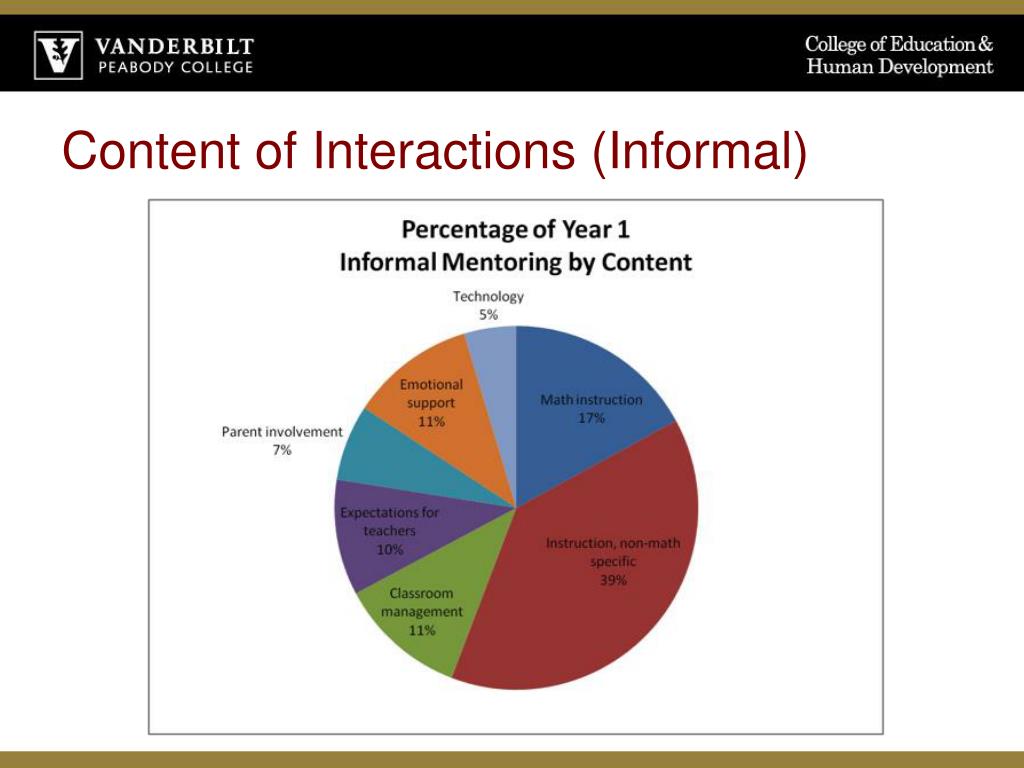 VANDERBILT
PEABODY COLLEGE

College of Education & Human Development

Content of Interactions (Informal)

Percentage of Year 1
Informal Mentoring by Content

Technology
5%

Math instruction
17%

Instruction, non-math specific
39%

Classroom management
11%

Expectations for teachers
10%

Parent involvement
7%

Emotional support
11%